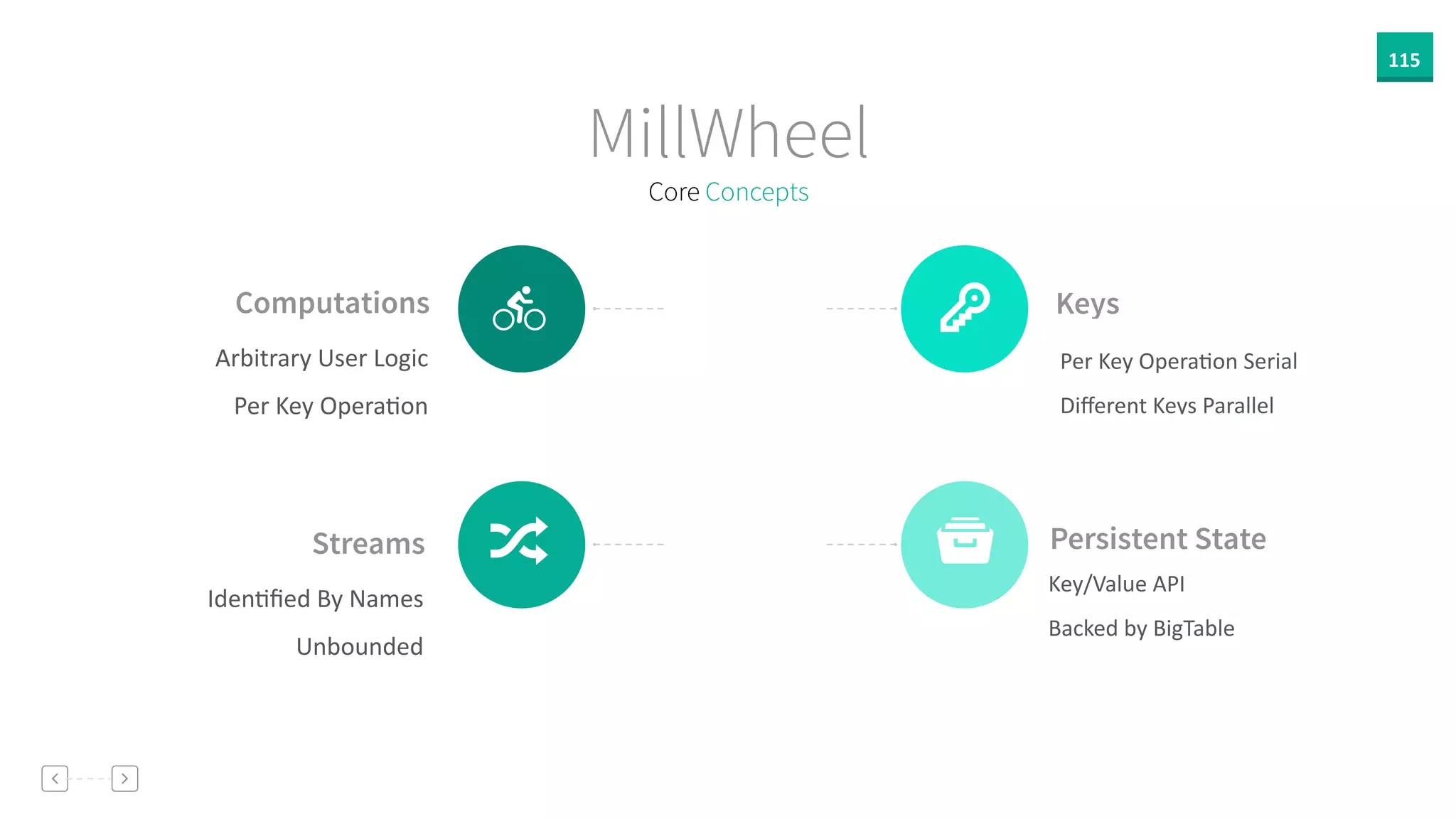 115

MillWheel

Core Concepts

Computations

Arbitrary User Logic

Per Key Operation

Keys

Per Key Operation Serial

Different Keys Parallel

Streams

Identified By Names

Unbounded

Persistent State

Key/Value API

Backed by BigTable